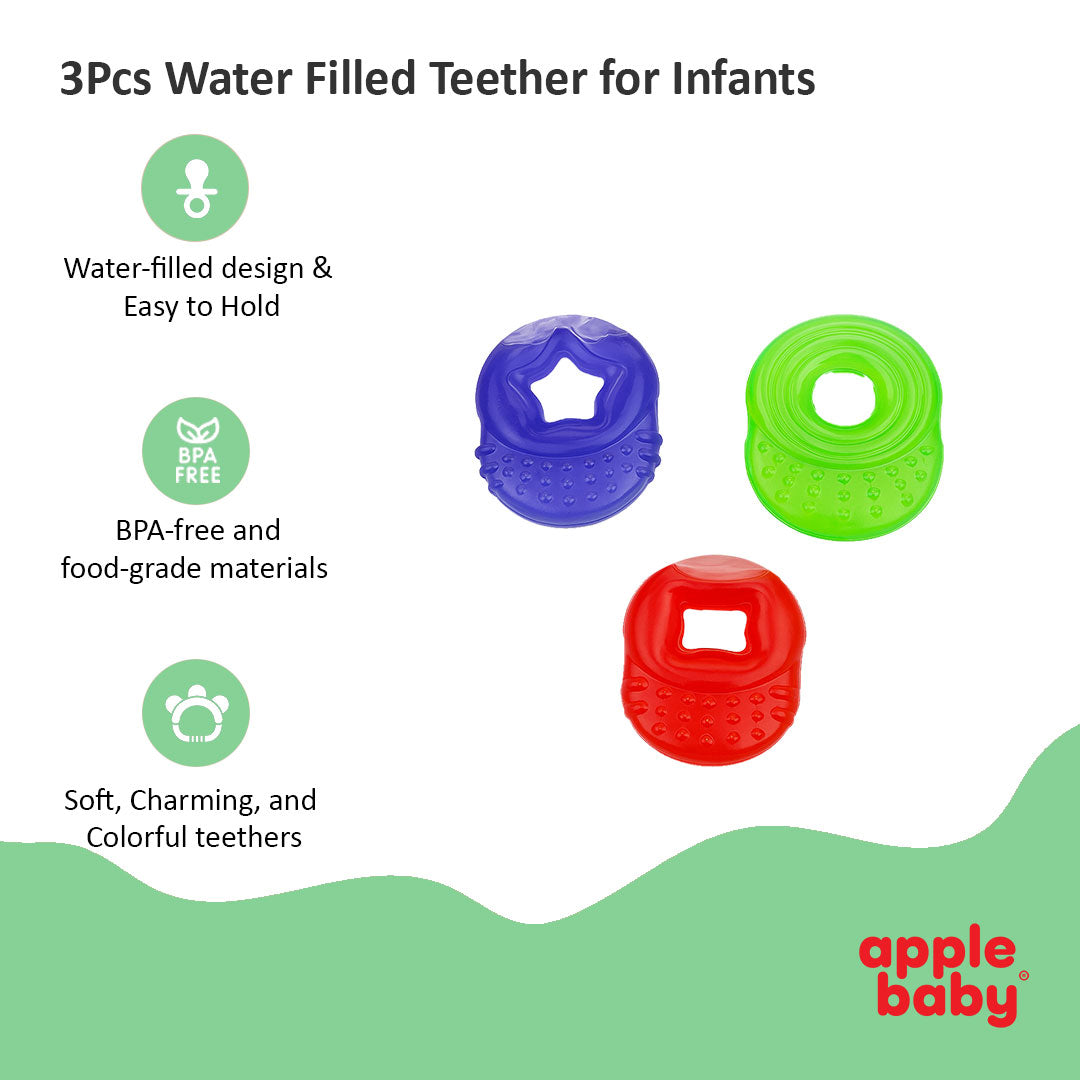 3Pcs Water Filled Teether for Infants

Water-filled design & Easy to Hold

BPA FREE

BPA-free and food-grade materials

Soft, Charming, and Colorful teethers

apple baby